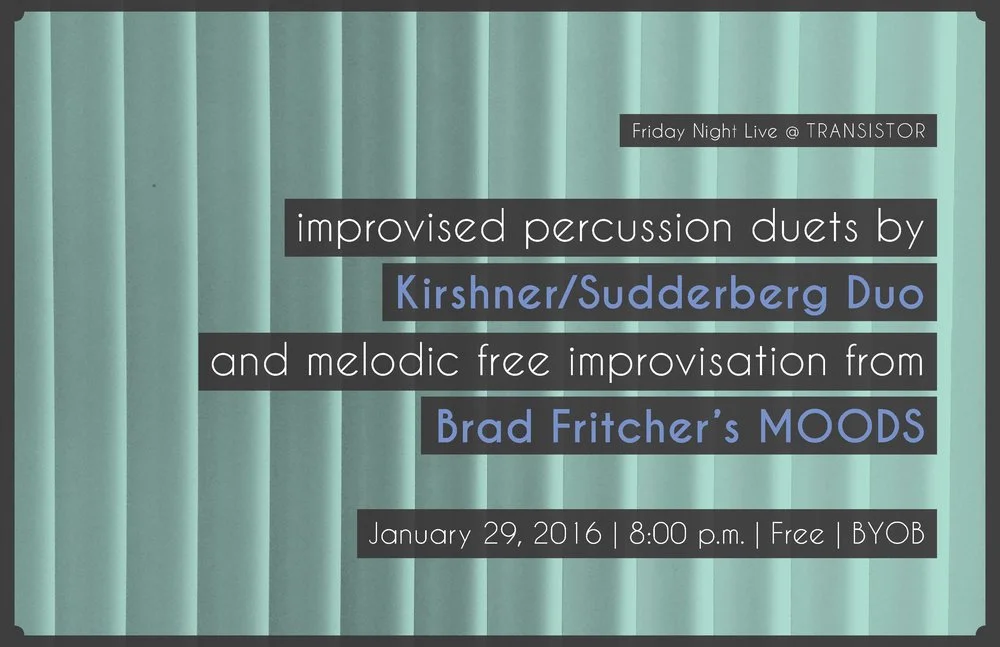 Friday Night Live @ TRANSISTOR

improvised percussion duets by

Kirshner/Sudderberg Duo

and melodic free improvisation from

Brad Fritcher's MOODS

January 29, 2016 | 8:00 p.m. | Free | BYOB